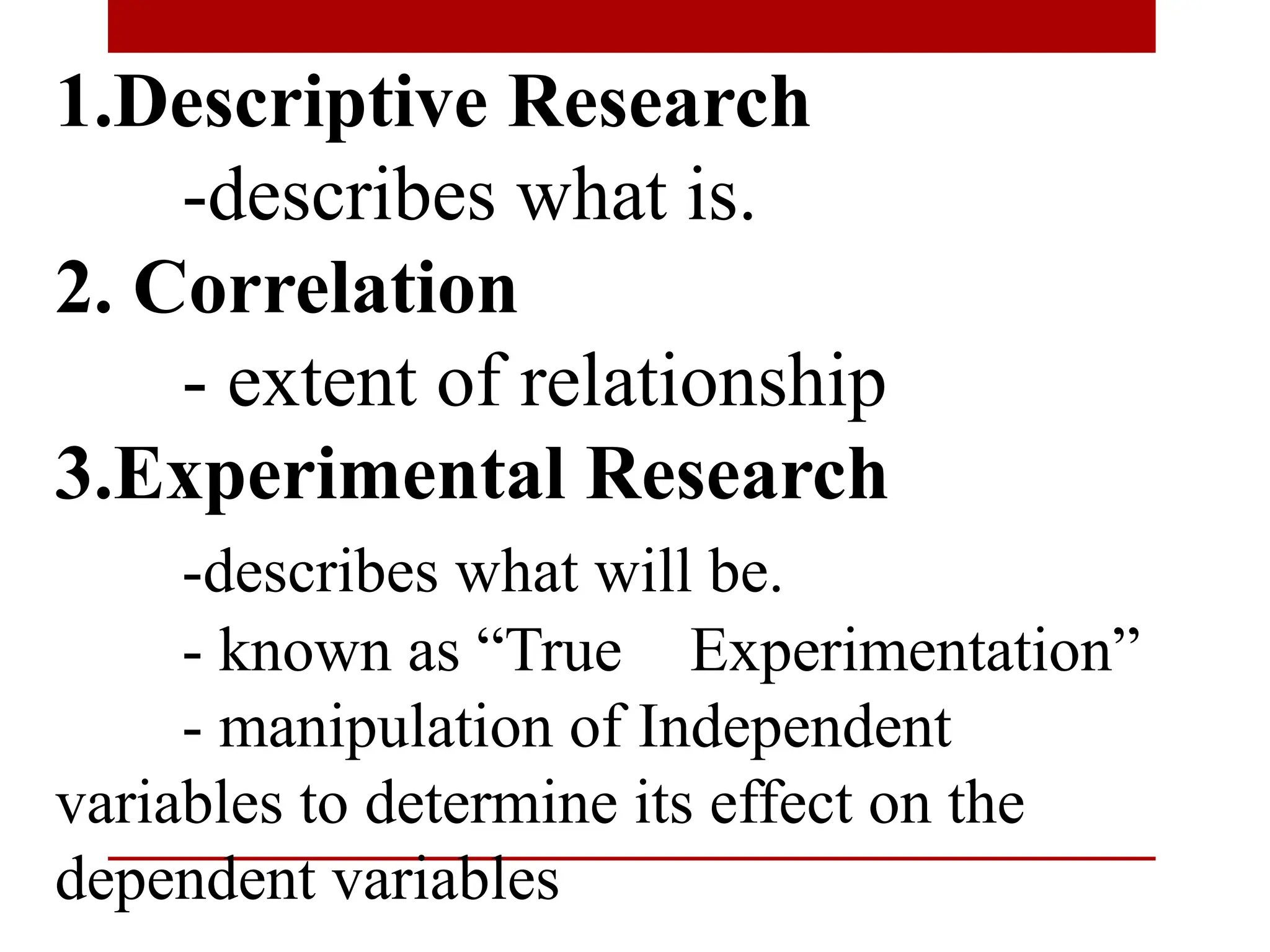 1.Descriptive Research

-describes what is.

2. Correlation

- extent of relationship

3.Experimental Research

-describes what will be.

- known as “True Experimentation”

- manipulation of Independent variables to determine its effect on the dependent variables